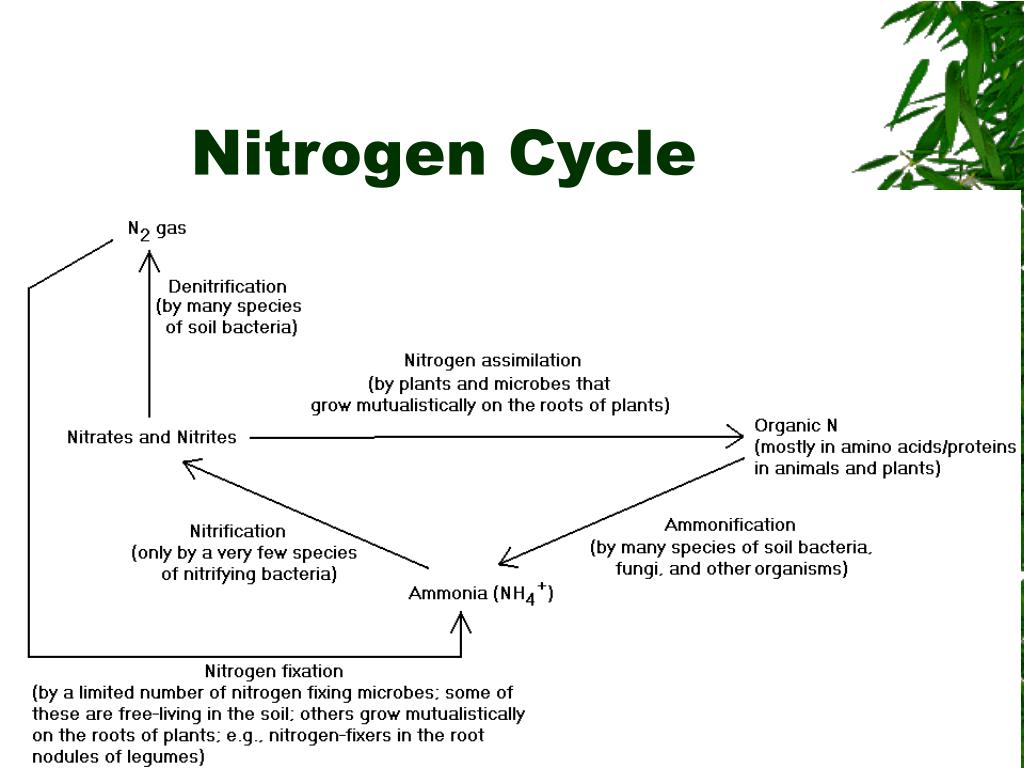 Nitrogen Cycle

$N_2$ gas

Denitrification (by many species of soil bacteria)

Nitrogen assimilation (by plants and microbes that grow mutualistically on the roots of plants)

Nitrates and Nitrites

Organic N (mostly in amino acids/proteins in animals and plants)

Nitrification (only by a very few species of nitrifying bacteria)

Ammonification (by many species of soil bacteria, fungi, and other organisms)

Ammonia ($NH_4^+$)

Nitrogen fixation (by a limited number of nitrogen fixing microbes; some of these are free-living in the soil; others grow mutualistically on the roots of plants; e.g., nitrogen-fixers in the root nodules of legumes)